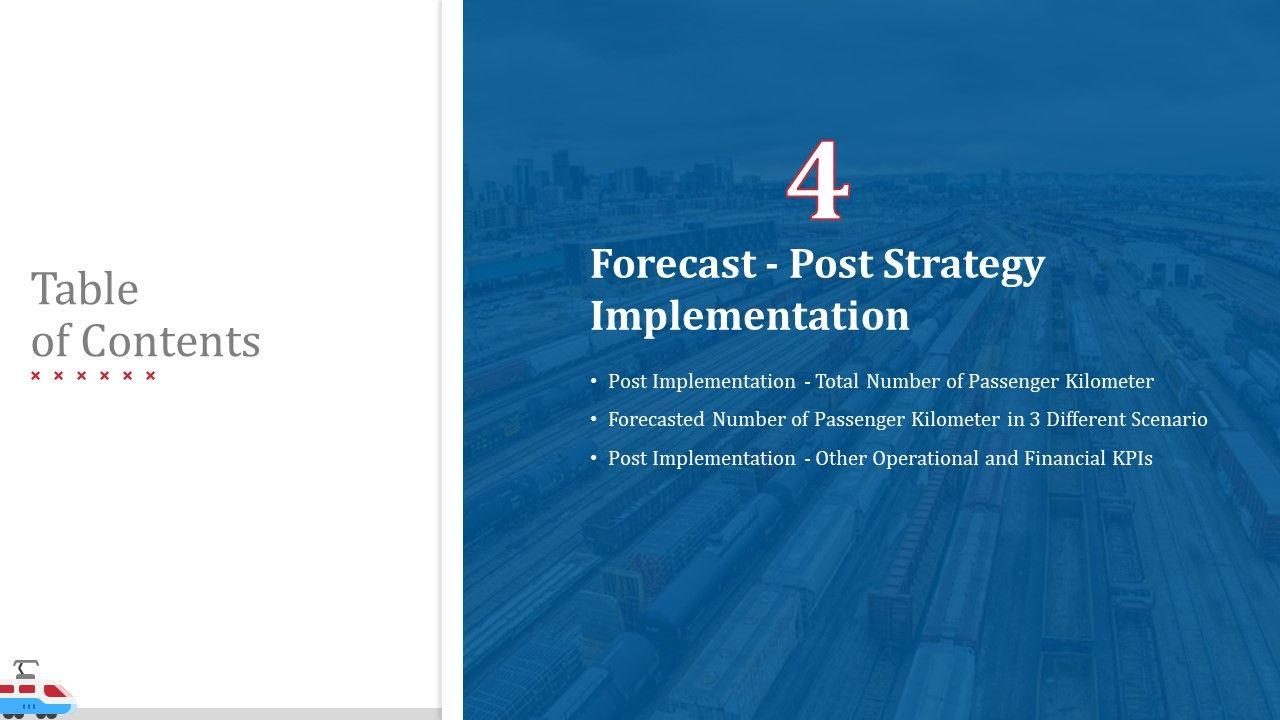 Table
of Contents
× × × × × ×

4

Forecast - Post Strategy Implementation

• Post Implementation - Total Number of Passenger Kilometer
• Forecasted Number of Passenger Kilometer in 3 Different Scenario
• Post Implementation - Other Operational and Financial KPIs